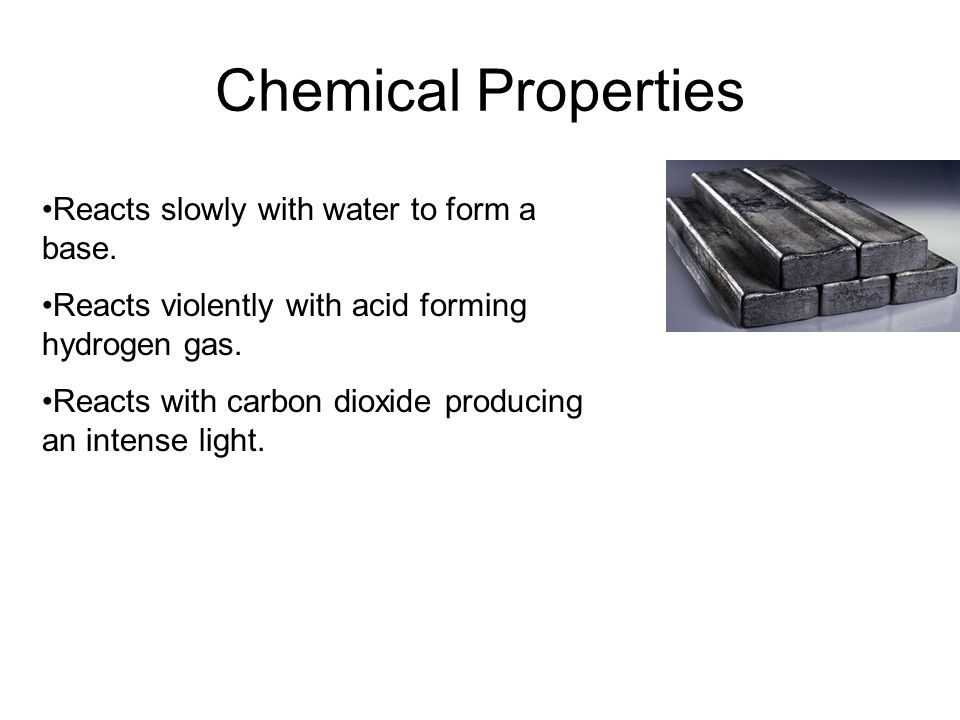 Chemical Properties

•Reacts slowly with water to form a base.

•Reacts violently with acid forming hydrogen gas.

•Reacts with carbon dioxide producing an intense light.